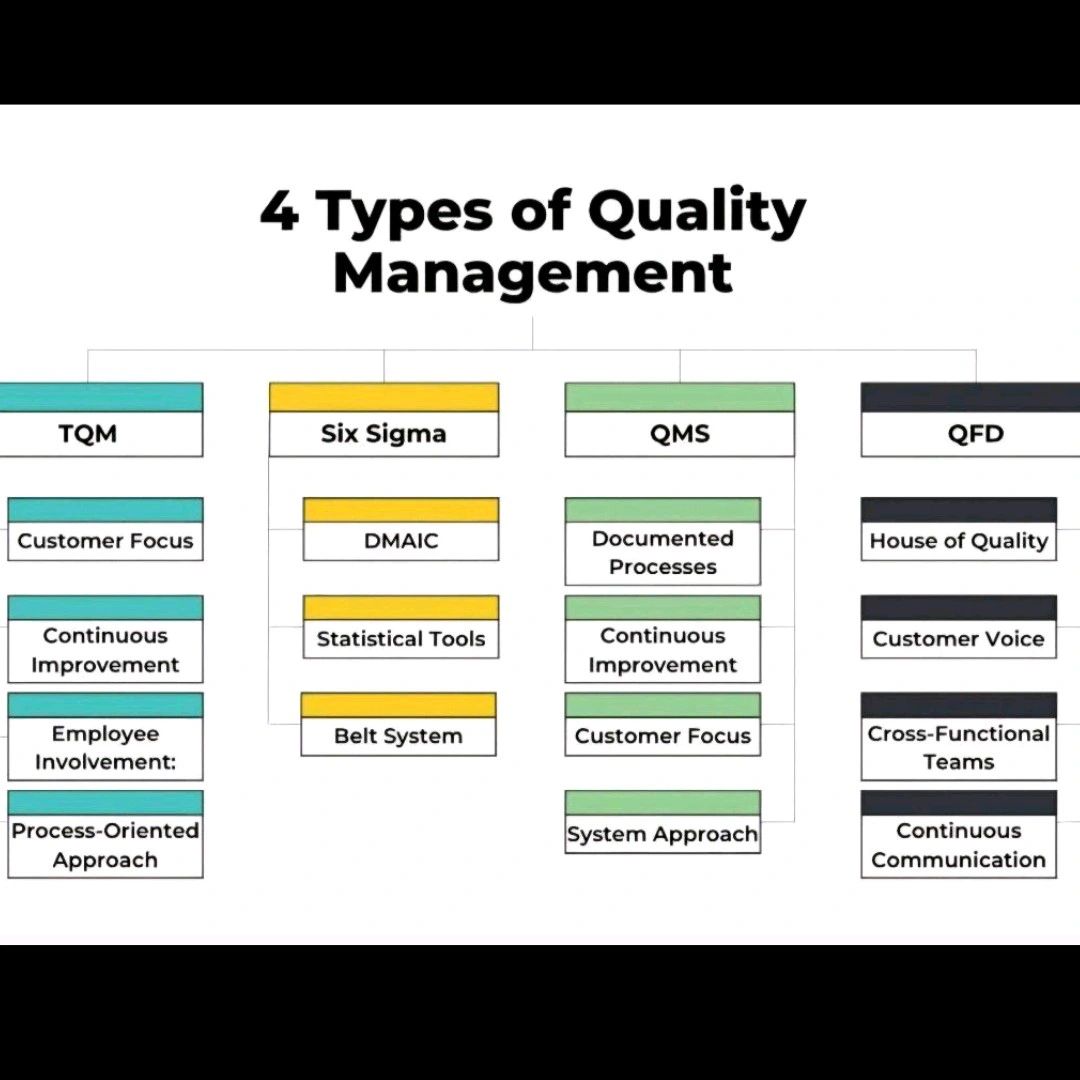 4 Types of Quality Management

TQM

Customer Focus

Continuous Improvement

Employee Involvement:

Process-Oriented Approach

Six Sigma

DMAIC

Statistical Tools

Belt System

QMS

Documented Processes

Continuous Improvement

Customer Focus

System Approach

QFD

House of Quality

Customer Voice

Cross-Functional Teams

Continuous Communication